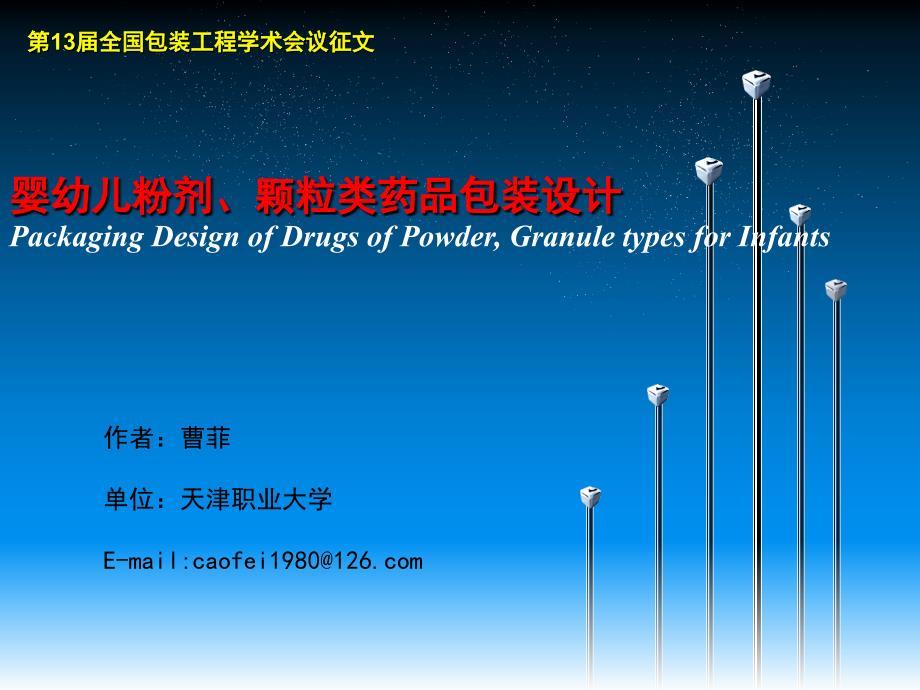 第13届全国包装工程学术会议征文

婴幼儿粉剂、颗粒类药品包装设计
Packaging Design of Drugs of Powder, Granule types for Infants

作者：曹菲

单位：天津职业大学

E-mail:caofei1980@126.com